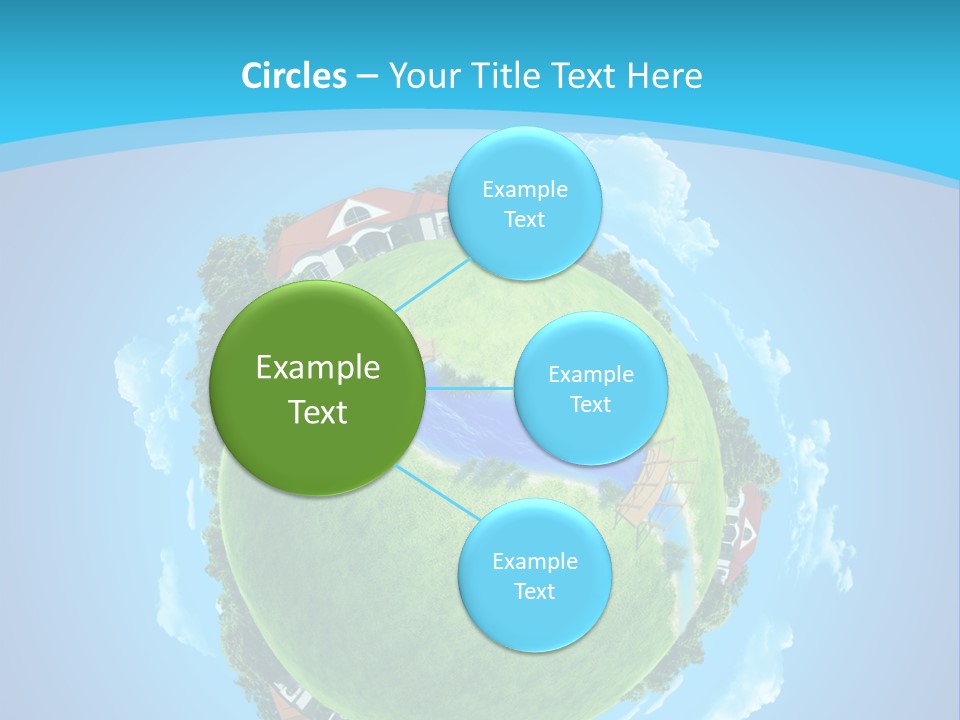 Circles – Your Title Text Here

Example Text

Example Text

Example Text

Example Text